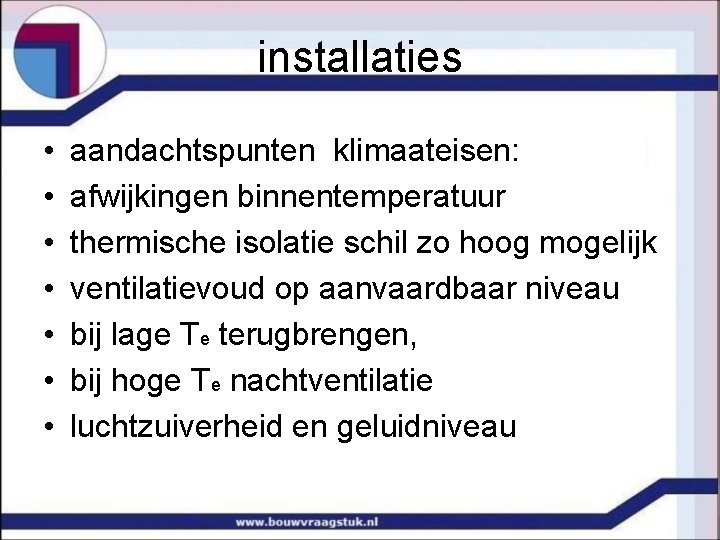 installaties

• aandachtspunten klimaateisen:
• afwijkingen binnentemperatuur
• thermische isolatie schil zo hoog mogelijk
• ventilatievoud op aanvaardbaar niveau
• bij lage $T_e$ terugbrengen,
• bij hoge $T_e$ nachtventilatie
• luchtzuiverheid en geluidniveau

www.bouwvraagstuk.nl